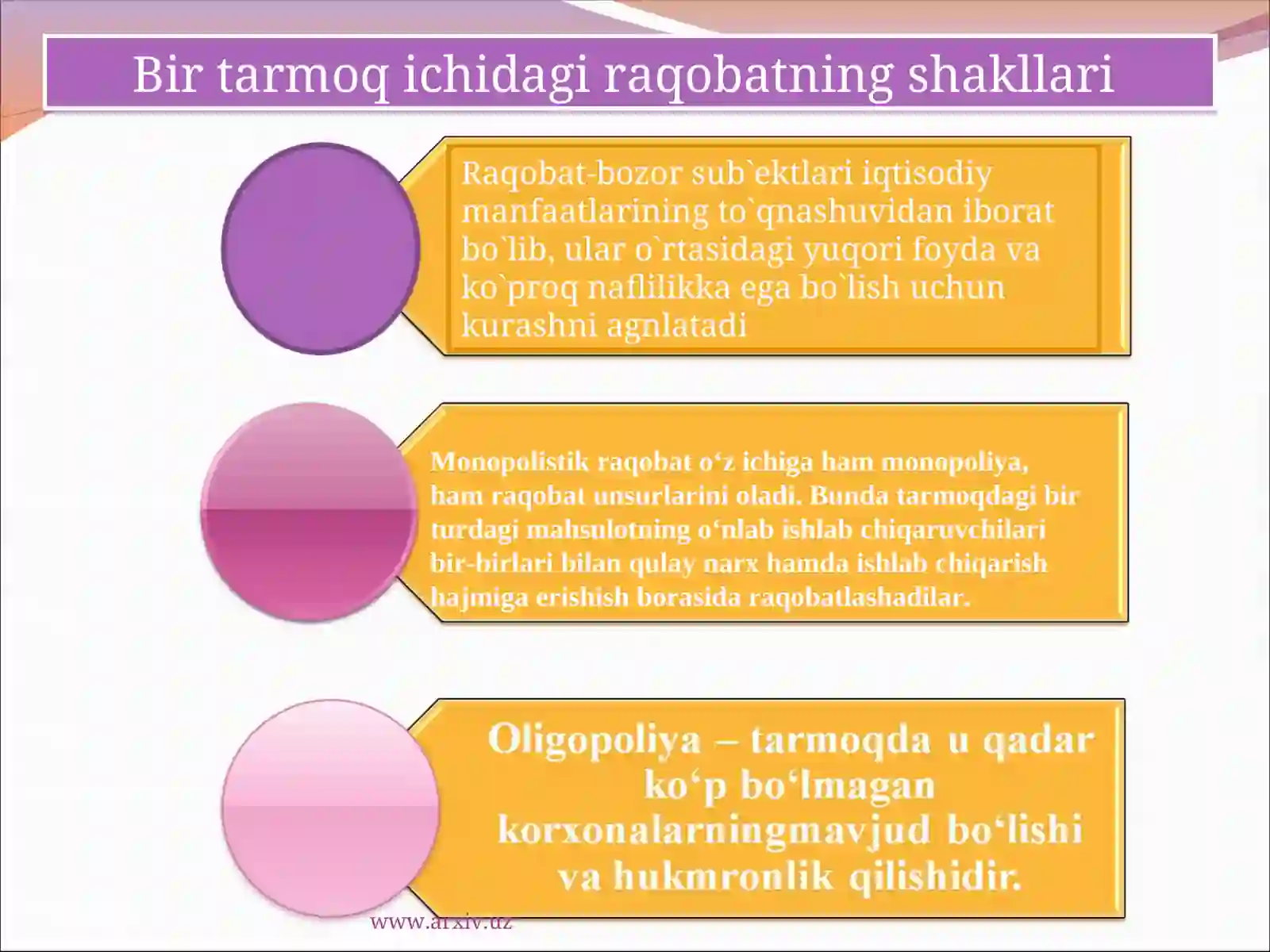 Bir tarmoq ichidagi raqobatning shakllari

Raqobat-bozor sub`ektlari iqtisodiy manfaatlarining to`qnashuvidan iborat bo`lib, ular o`rtasidagi yuqori foyda va ko`proq naflilikka ega bo`lish uchun kurashni agnlatadi

Monopolistik raqobat o‘z ichiga ham monopoliya, ham raqobat unsurlarini oladi. Bunda tarmoqdagi bir turdagi mahsulotning o‘nlab ishlab chiqaruvchilari bir-birlari bilan qulay narx hamda ishlab chiqarish hajmiga erishish borasida raqobatlashadilar.

Oligopoliya – tarmoqda u qadar ko‘p bo‘lmagan korxonalarningmavjud bo‘lishi va hukmronlik qilishidir.

www.arxiv.uz